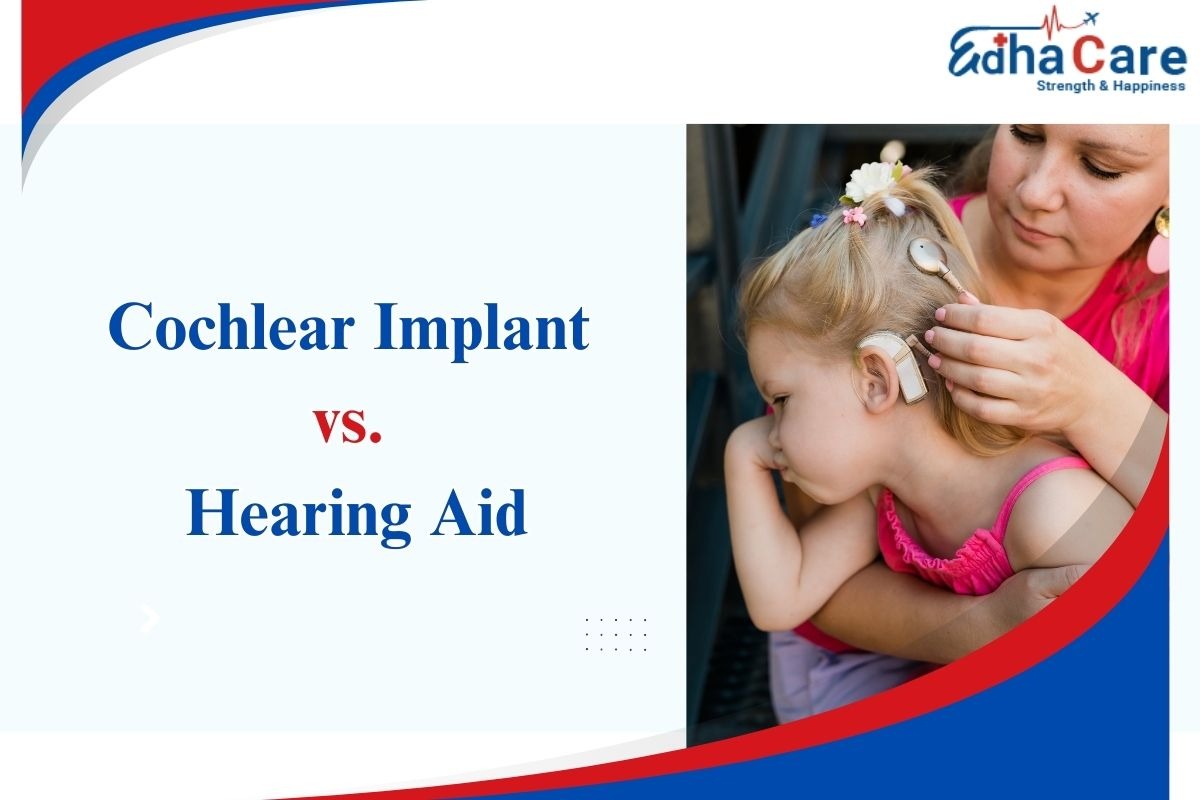 EdhaCare
Strength & Happiness

Cochlear Implant
vs.
Hearing Aid